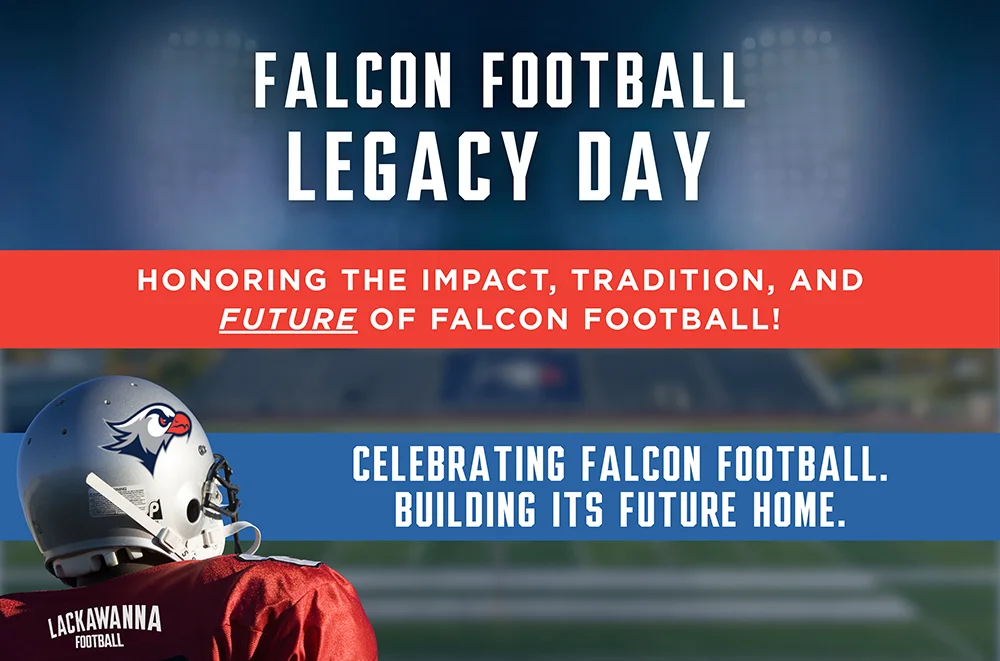 FALCON FOOTBALL
LEGACY DAY

HONORING THE IMPACT, TRADITION, AND FUTURE OF FALCON FOOTBALL!

CELEBRATING FALCON FOOTBALL.
BUILDING ITS FUTURE HOME.

LACKAWANNA
FOOTBALL